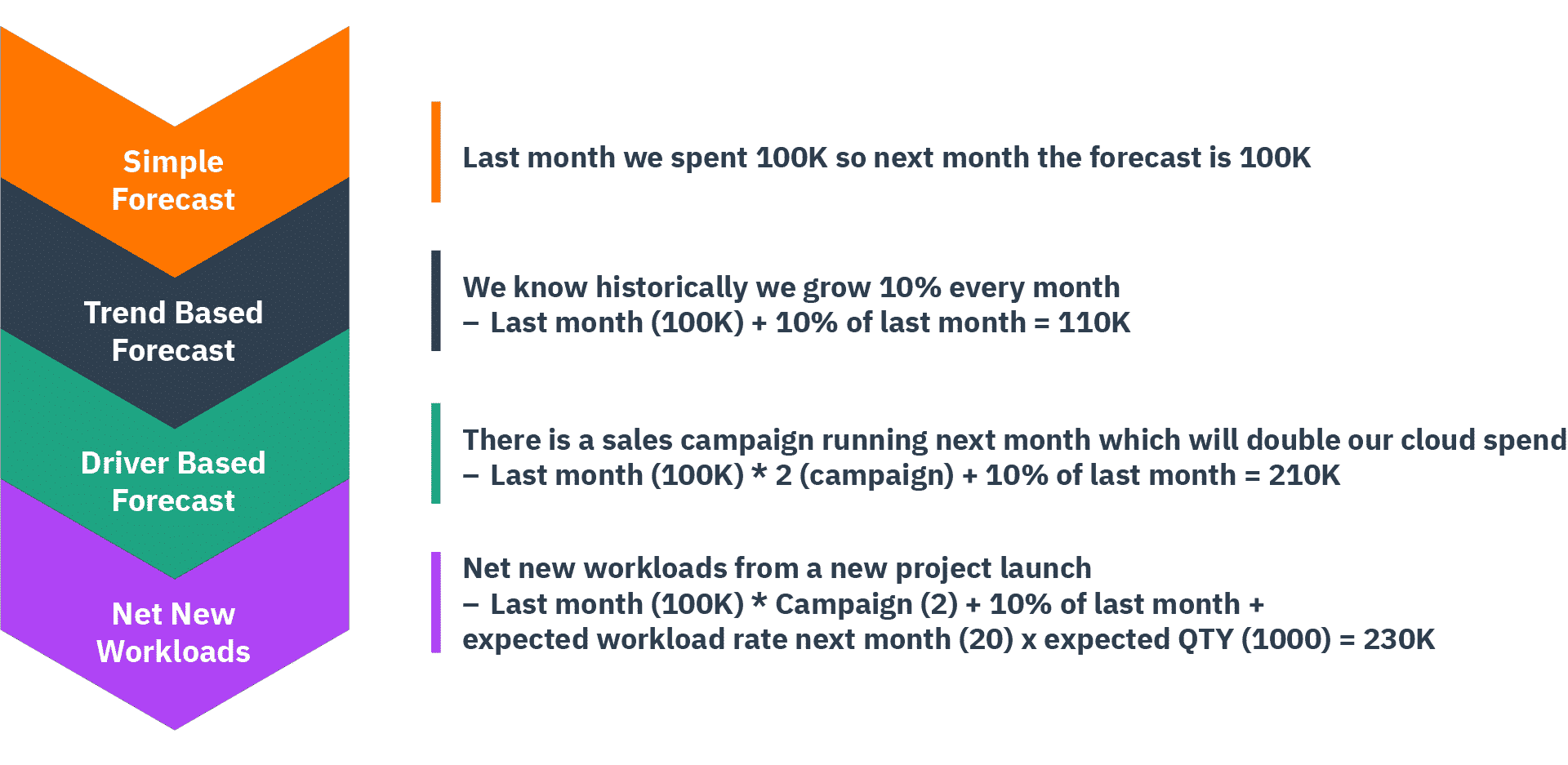 Simple Forecast

Trend Based Forecast

Driver Based Forecast

Net New Workloads

Last month we spent 100K so next month the forecast is 100K

We know historically we grow 10% every month
– Last month (100K) + 10% of last month = 110K

There is a sales campaign running next month which will double our cloud spend
– Last month (100K) * 2 (campaign) + 10% of last month = 210K

Net new workloads from a new project launch
– Last month (100K) * Campaign (2) + 10% of last month + expected workload rate next month (20) x expected QTY (1000) = 230K